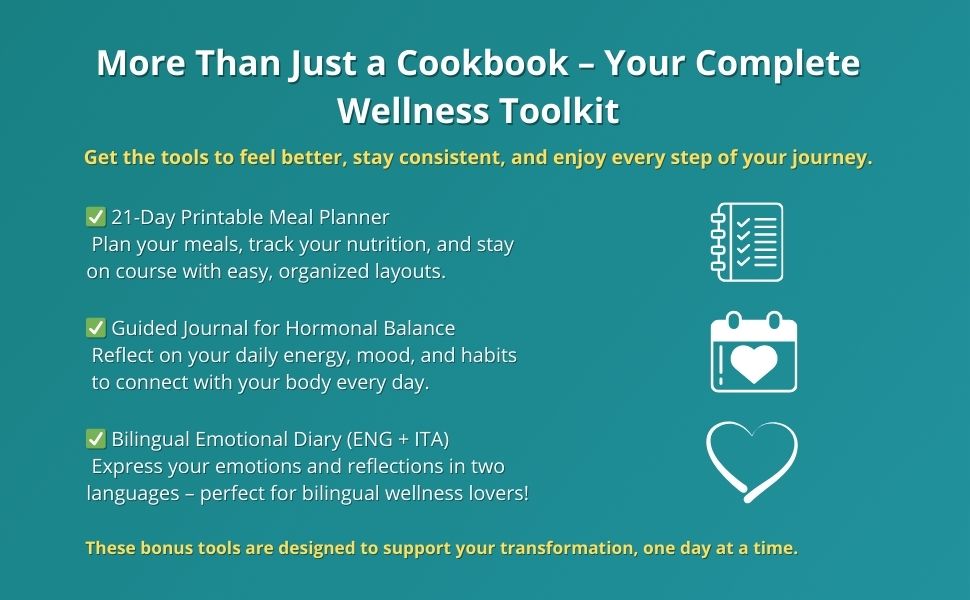 More Than Just a Cookbook – Your Complete Wellness Toolkit

Get the tools to feel better, stay consistent, and enjoy every step of your journey.

✅ 21-Day Printable Meal Planner
Plan your meals, track your nutrition, and stay on course with easy, organized layouts.

✅ Guided Journal for Hormonal Balance
Reflect on your daily energy, mood, and habits to connect with your body every day.

✅ Bilingual Emotional Diary (ENG + ITA)
Express your emotions and reflections in two languages – perfect for bilingual wellness lovers!

These bonus tools are designed to support your transformation, one day at a time.